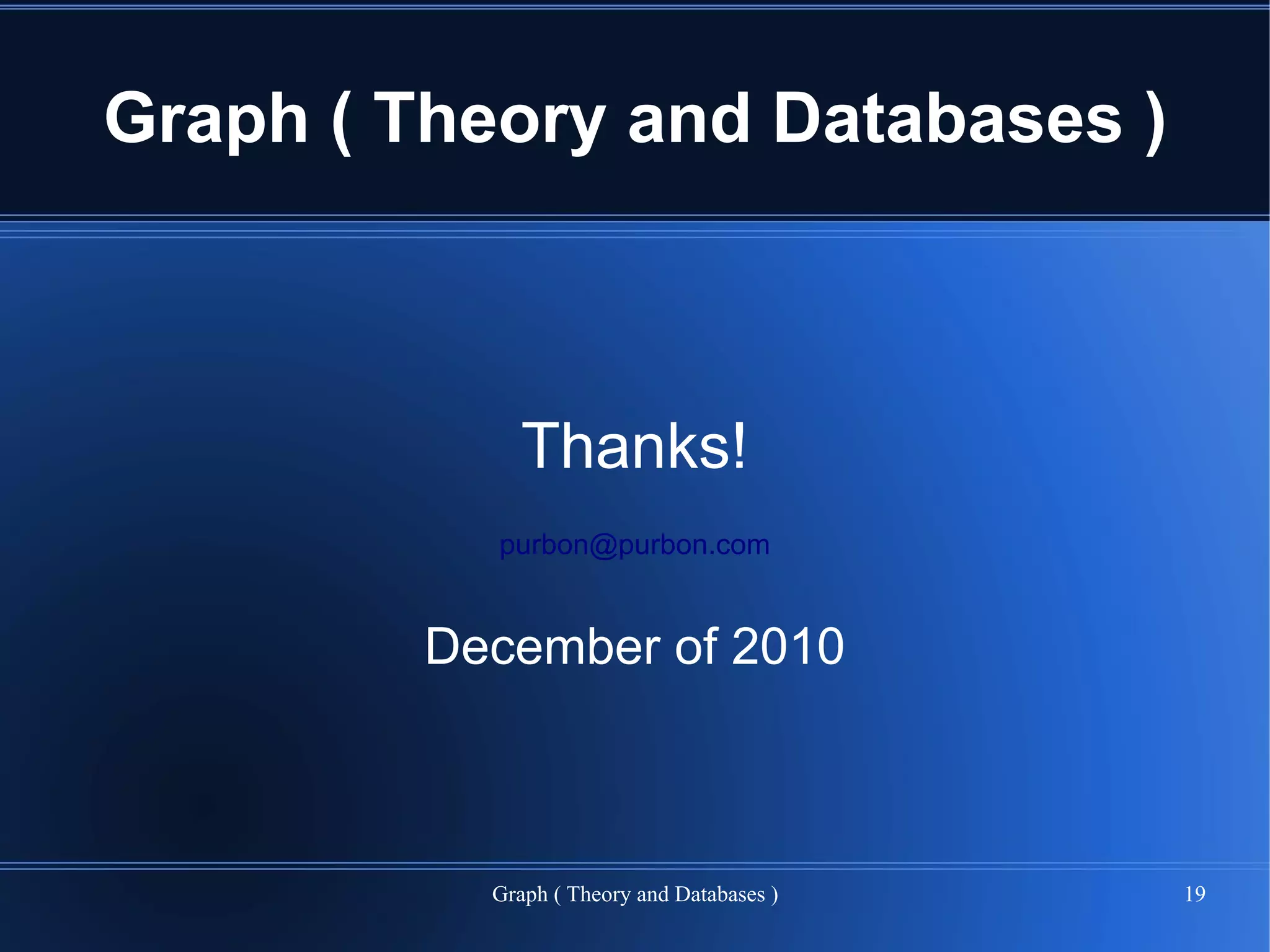 Graph ( Theory and Databases )

Thanks!

purbon@purbon.com

December of 2010

Graph ( Theory and Databases )

19